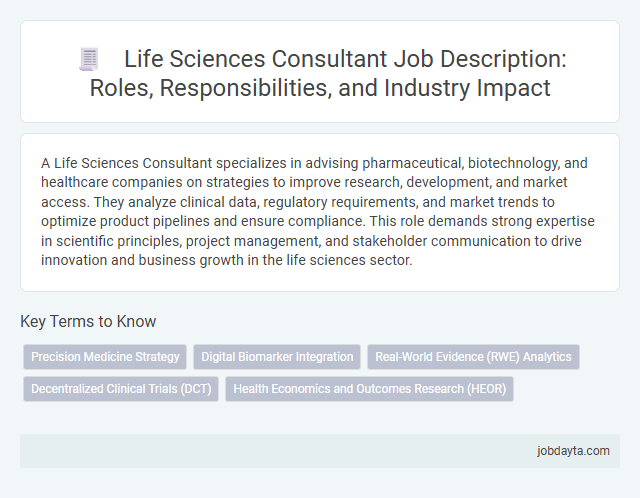 Life Sciences Consultant Job Description: Roles, Responsibilities, and Industry Impact

A Life Sciences Consultant specializes in advising pharmaceutical, biotechnology, and healthcare companies on strategies to improve research, development, and market access. They analyze clinical data, regulatory requirements, and market trends to optimize product pipelines and ensure compliance. This role demands strong expertise in scientific principles, project management, and stakeholder communication to drive innovation and business growth in the life sciences sector.

Key Terms to Know

Precision Medicine Strategy
Digital Biomarker Integration
Real-World Evidence (RWE) Analytics
Decentralized Clinical Trials (DCT)
Health Economics and Outcomes Research (HEOR)

jobdayta.com